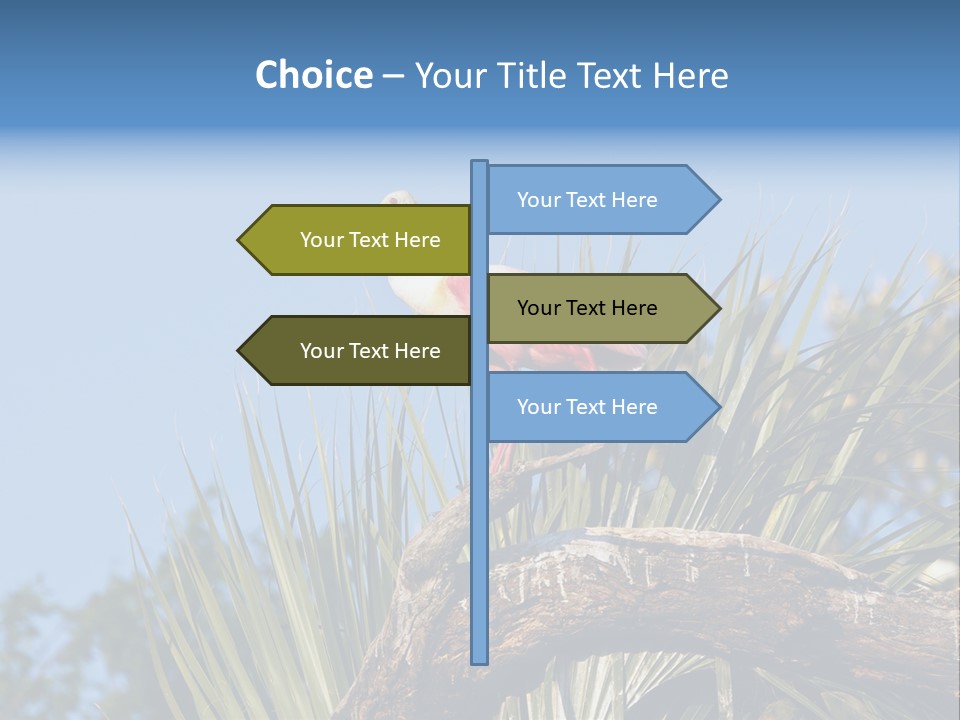 Choice – Your Title Text Here

Your Text Here

Your Text Here

Your Text Here

Your Text Here

Your Text Here